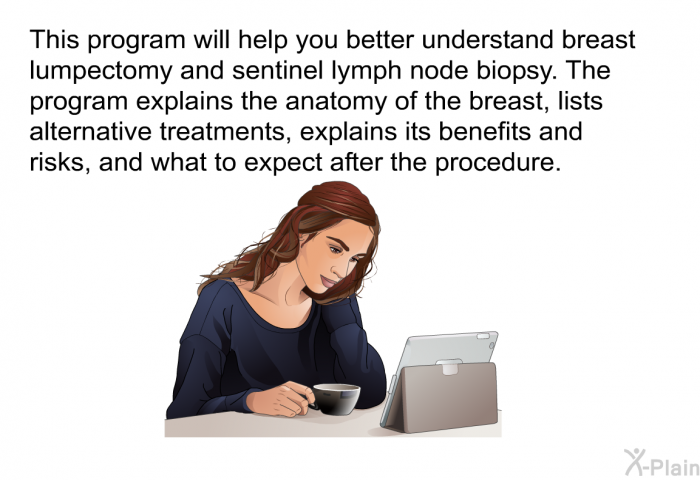 This program will help you better understand breast lumpectomy and sentinel lymph node biopsy. The program explains the anatomy of the breast, lists alternative treatments, explains its benefits and risks, and what to expect after the procedure.

X-Plain